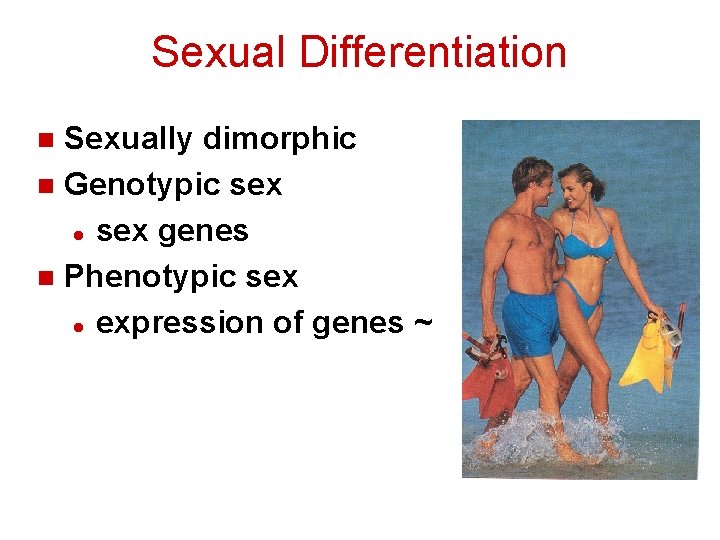 Sexual Differentiation

- Sexually dimorphic
- Genotypic sex
  - sex genes
- Phenotypic sex
  - expression of genes ~